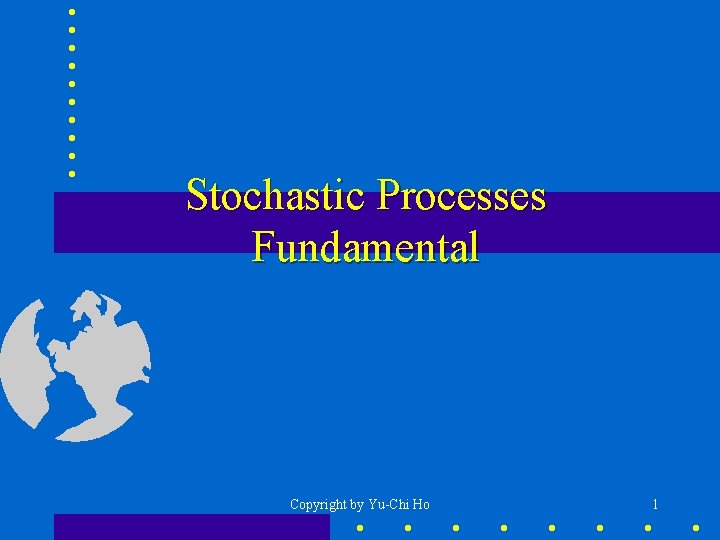 Stochastic Processes
Fundamental

Copyright by Yu-Chi Ho

1